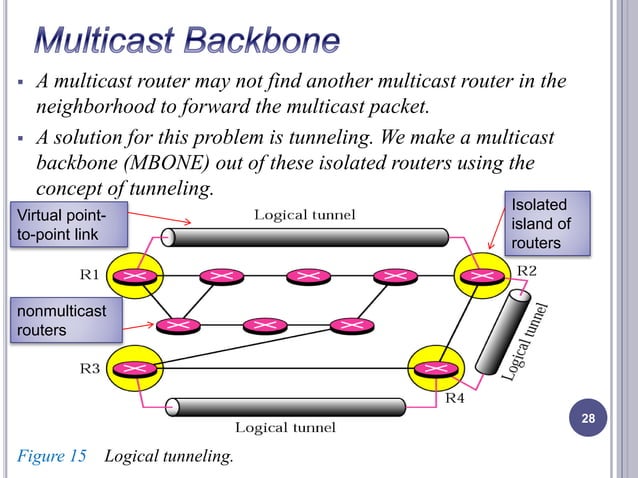 Multicast Backbone

▪ A multicast router may not find another multicast router in the neighborhood to forward the multicast packet.

▪ A solution for this problem is tunneling. We make a multicast backbone (MBONE) out of these isolated routers using the concept of tunneling.

Virtual point-to-point link

Logical tunnel

Isolated island of routers

R1

R2

nonmulticast routers

Logical tunnel

R3

R4

Logical tunnel

28

Figure 15 Logical tunneling.